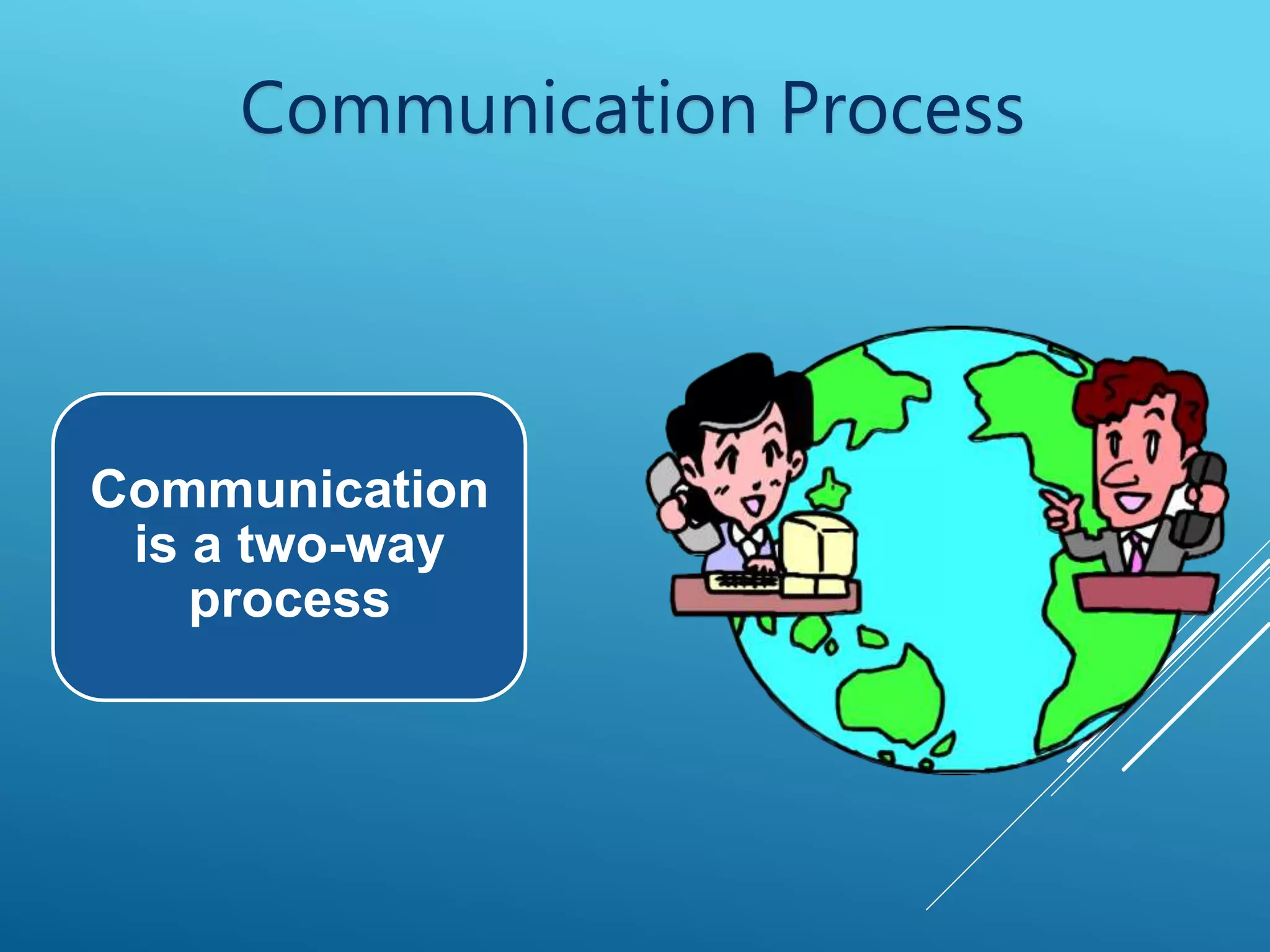 Communication Process

Communication is a two-way process